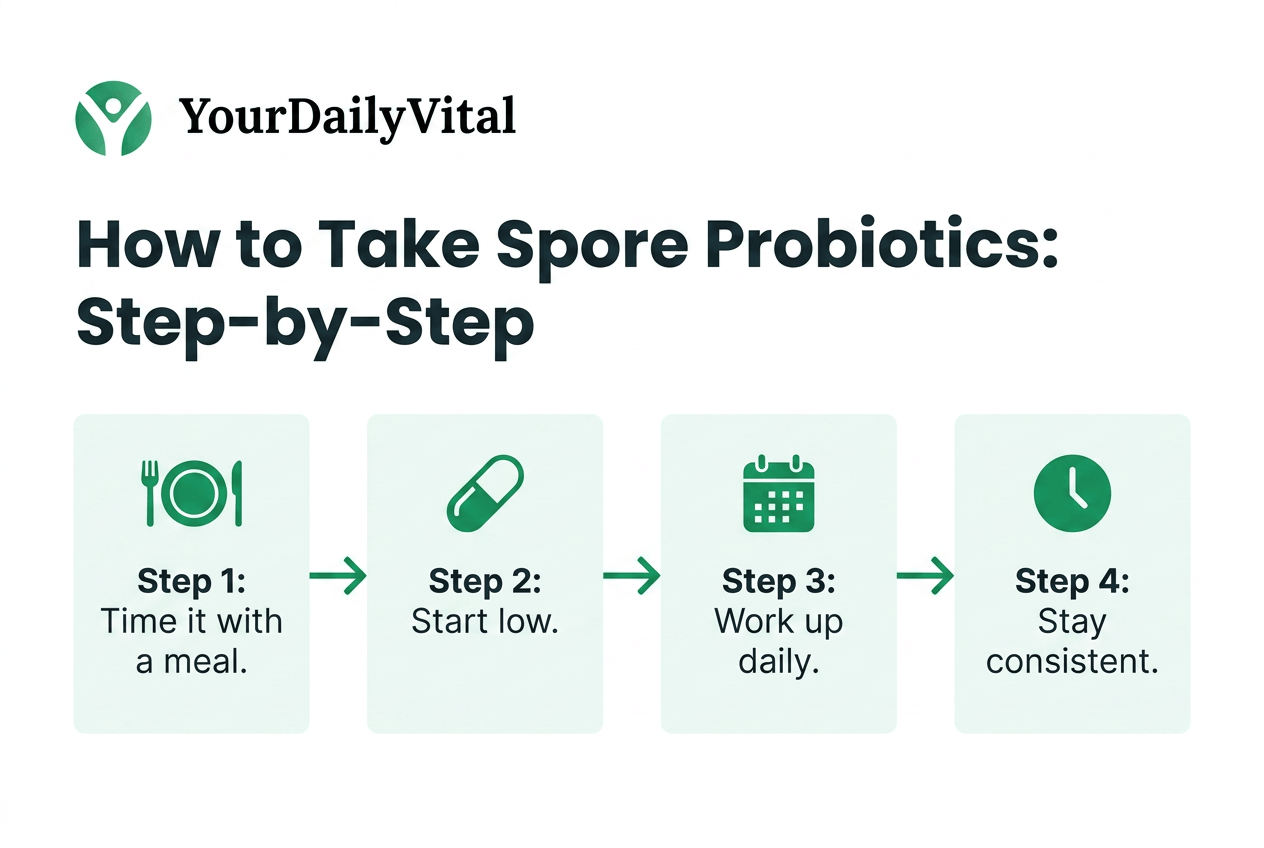 YourDailyVital

How to Take Spore Probiotics: Step-by-Step

Step 1:
Time it with a meal.

Step 2:
Start low.

Step 3:
Work up daily.

Step 4:
Stay consistent.